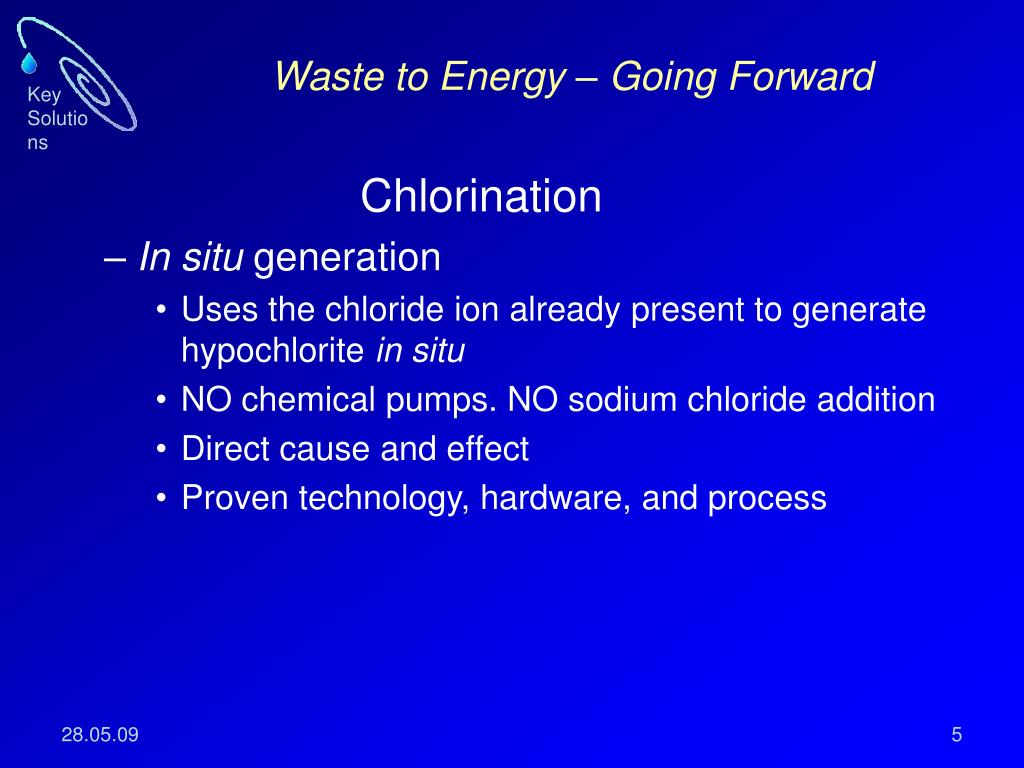 Key Solutio ns

Waste to Energy – Going Forward

Chlorination

– In situ generation

• Uses the chloride ion already present to generate hypochlorite in situ

• NO chemical pumps. NO sodium chloride addition

• Direct cause and effect

• Proven technology, hardware, and process

28.05.09

5